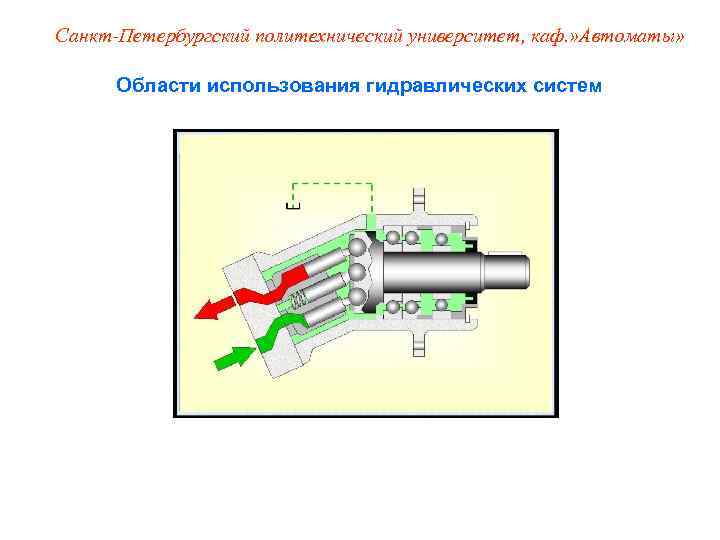 Санкт-Петербургский политехнический университет, каф.»Автоматы»

Области использования гидравлических систем